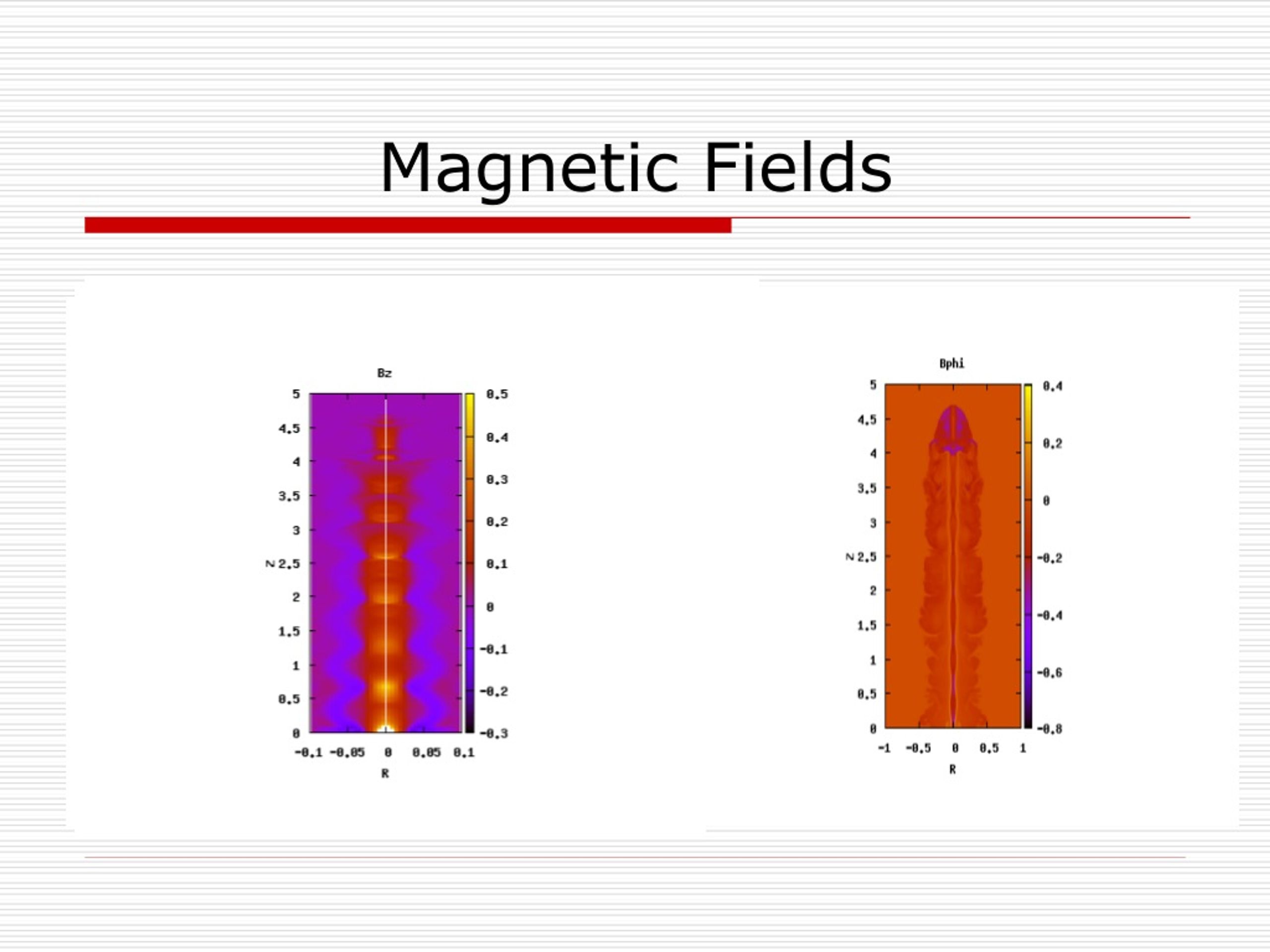 Magnetic Fields

Bz

5
4.5
4
3.5
3
Z 2.5
2
1.5
1
0.5
0

-0.1 -0.05 0 0.05 0.1
R

0.5
0.4
0.3
0.2
0.1
0
-0.1
-0.2
-0.3

Bphi

5
4.5
4
3.5
3
Z 2.5
2
1.5
1
0.5
0

-1 -0.5 0 0.5 1
R

0.4
0.2
0
-0.2
-0.4
-0.6
-0.8